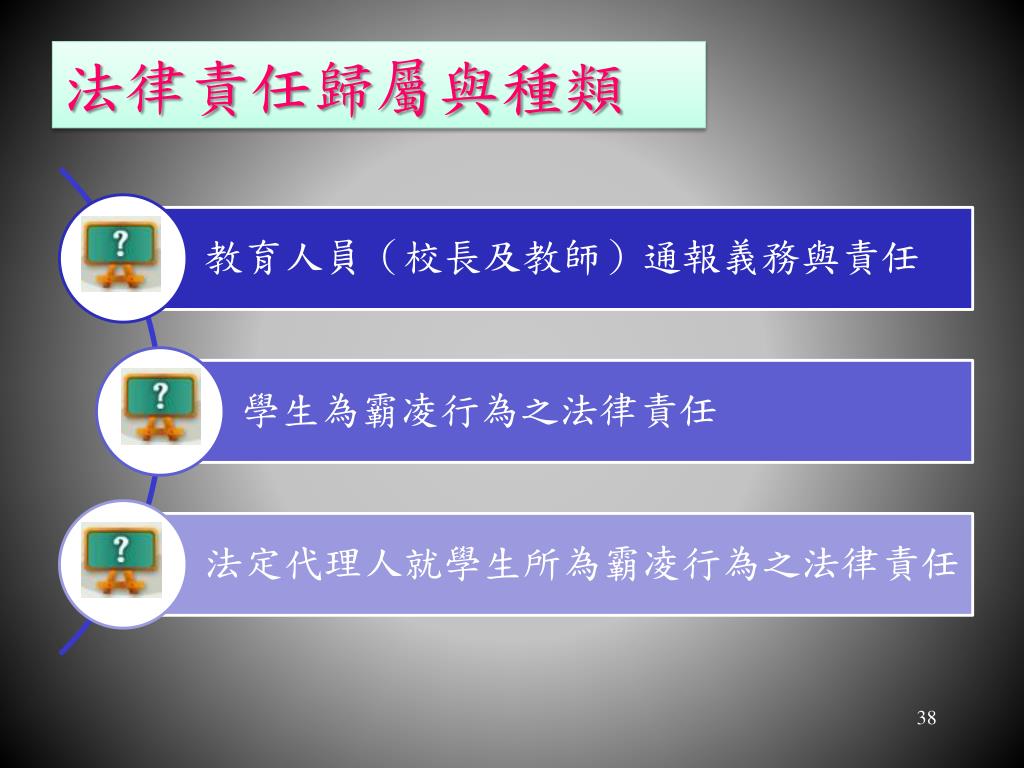 法律責任歸屬與種類

?

教育人員（校長及教師）通報義務與責任

?

學生為霸凌行為之法律責任

?

法定代理人就學生所為霸凌行為之法律責任

38